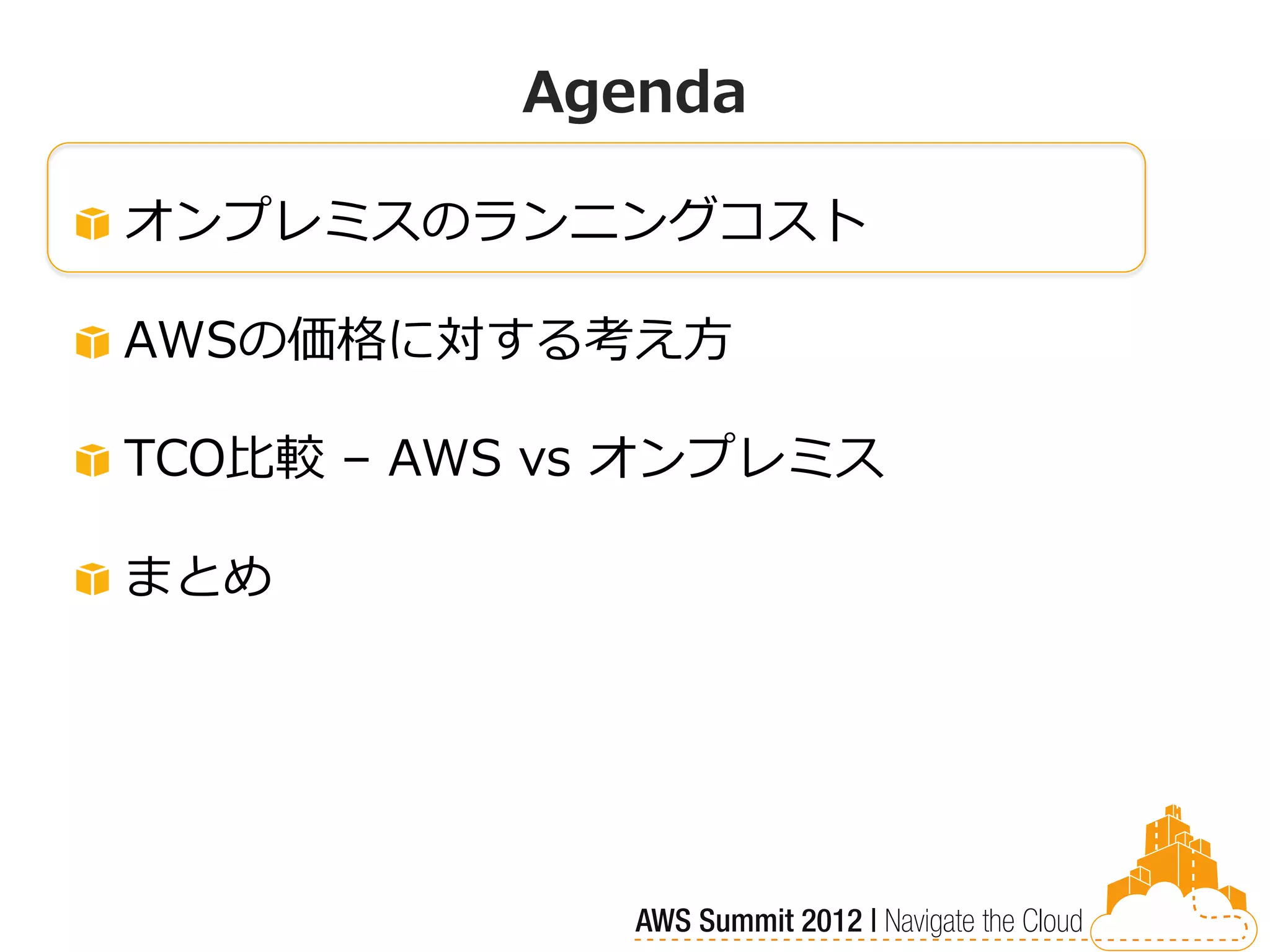 Agenda

オンプレミスのランニングコスト

AWSの価格に対する考え方

TCO比較 – AWS vs オンプレミス

まとめ

AWS Summit 2012 | Navigate the Cloud